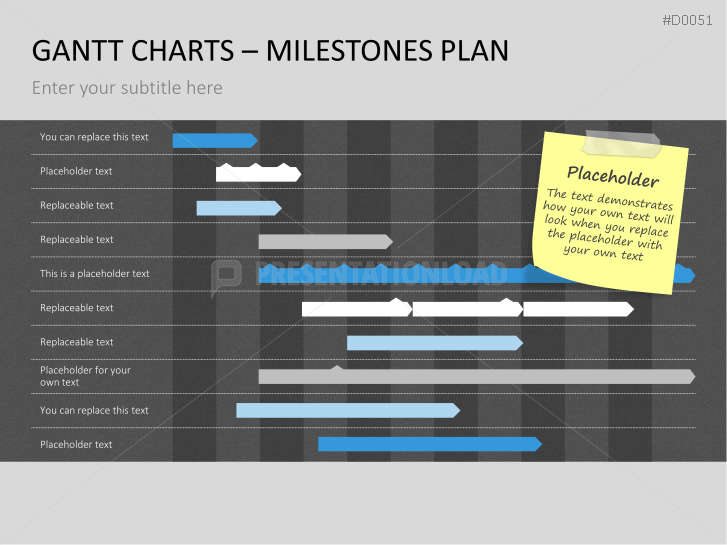 #D0051

GANTT CHARTS – MILESTONES PLAN

Enter your subtitle here

You can replace this text

Placeholder text

Replaceable text

Replaceable text

This is a placeholder text

Replaceable text

Replaceable text

Placeholder for your own text

You can replace this text

Placeholder text

Placeholder

The text demonstrates how your own text will look when you replace the placeholder with your own text

PRESENTATIONLOAD